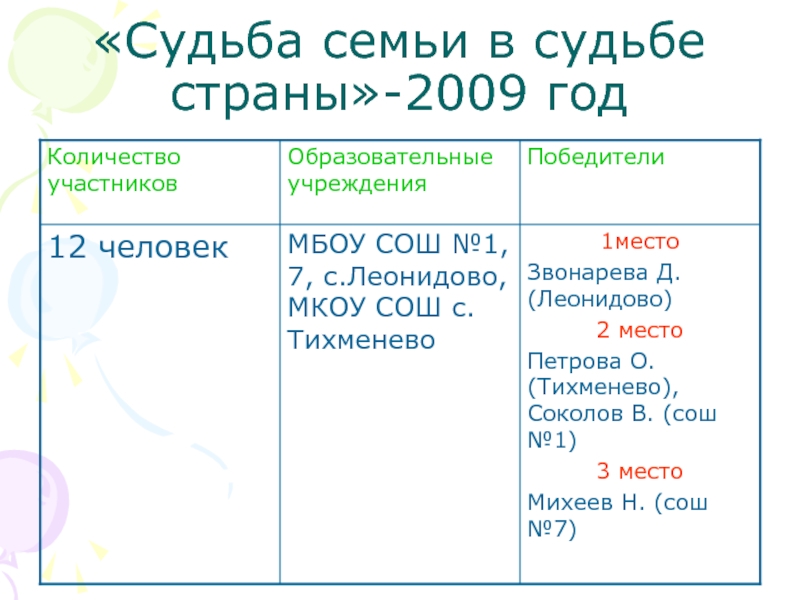 «Судьба семьи в судьбе страны»-2009 год

| Количество участников | Образовательные учреждения | Победители |
|---|---|---|
| 12 человек | МБОУ СОШ №1, 7, с.Леонидово, МКОУ СОШ с. Тихменево | 1место Звонарева Д. (Леонидово) 2 место Петрова О. (Тихменево), Соколов В. (сош №1) 3 место Михеев Н. (сош №7) |